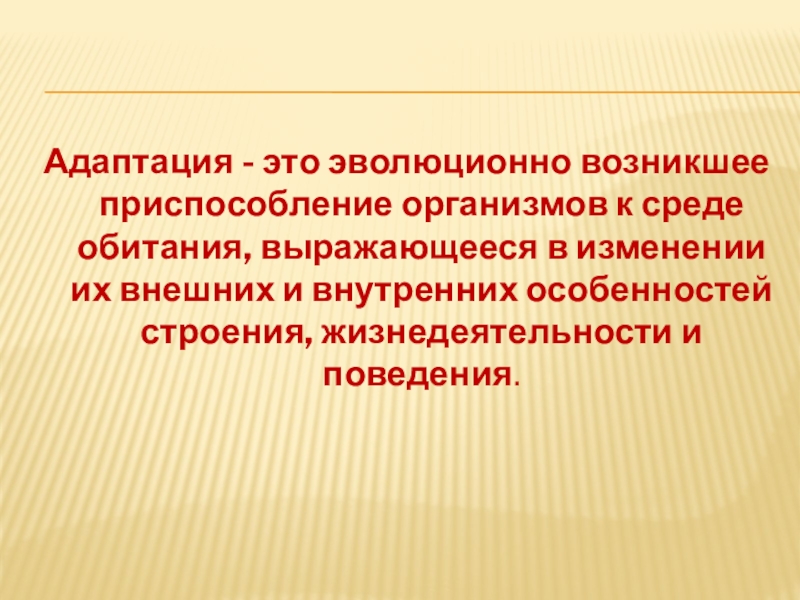 Адаптация - это эволюционно возникшее приспособление организмов к среде обитания, выражающееся в изменении их внешних и внутренних особенностей строения, жизнедеятельности и поведения.